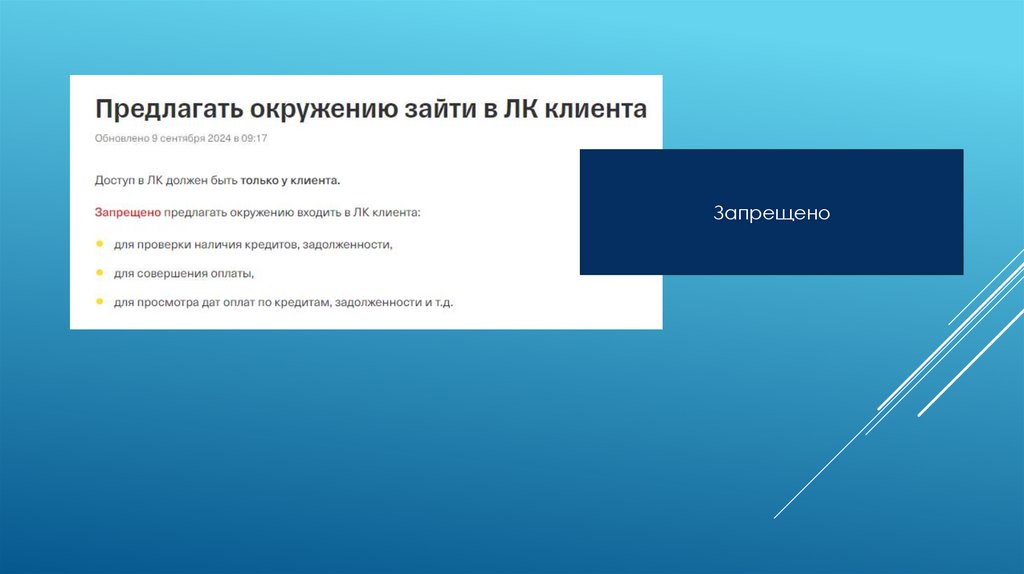 Предлагать окружению зайти в ЛК клиента

Обновлено 9 сентября 2024 в 09:17

Доступ в ЛК должен быть только у клиента.

Запрещено предлагать окружению входить в ЛК клиента:

- для проверки наличия кредитов, задолженности,
- для совершения оплаты,
- для просмотра дат оплат по кредитам, задолженности и т.д.

Запрещено